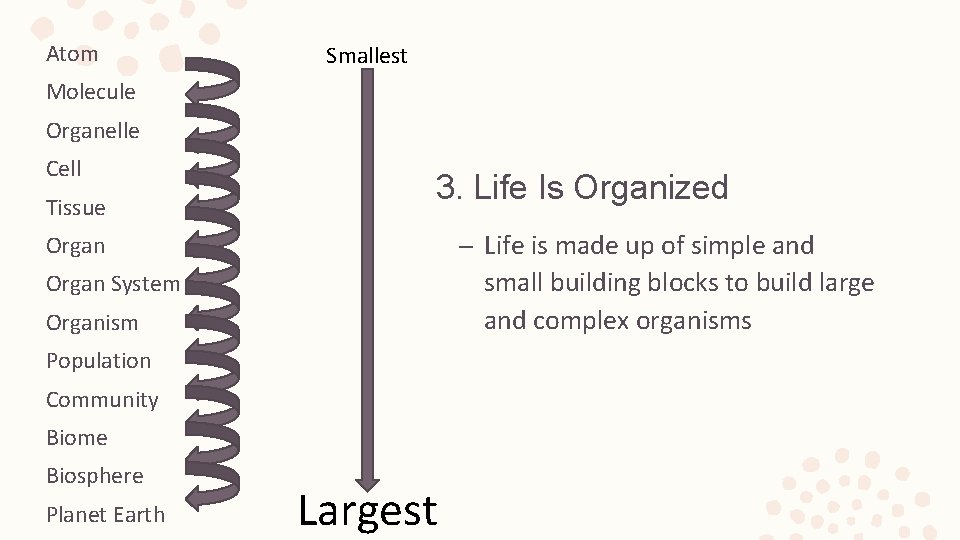 Atom
Molecule
Organelle
Cell
Tissue
Organ
Organ System
Organism
Population
Community
Biome
Biosphere
Planet Earth

Smallest

Largest

3. Life Is Organized

– Life is made up of simple and small building blocks to build large and complex organisms